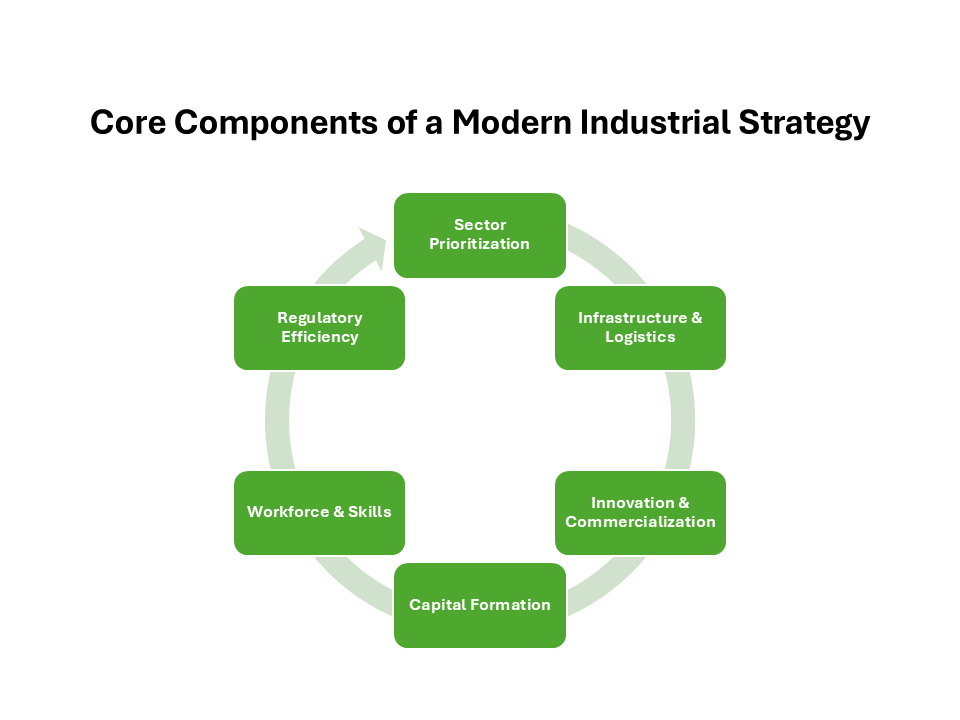 Core Components of a Modern Industrial Strategy

Sector Prioritization

Infrastructure & Logistics

Innovation & Commercialization

Capital Formation

Workforce & Skills

Regulatory Efficiency